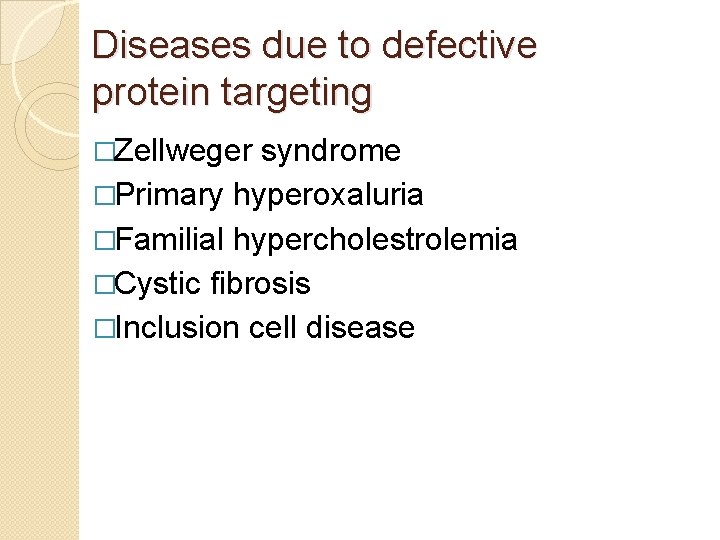 Diseases due to defective protein targeting

□Zellweger syndrome
□Primary hyperoxaluria
□Familial hypercholestrolemia
□Cystic fibrosis
□Inclusion cell disease